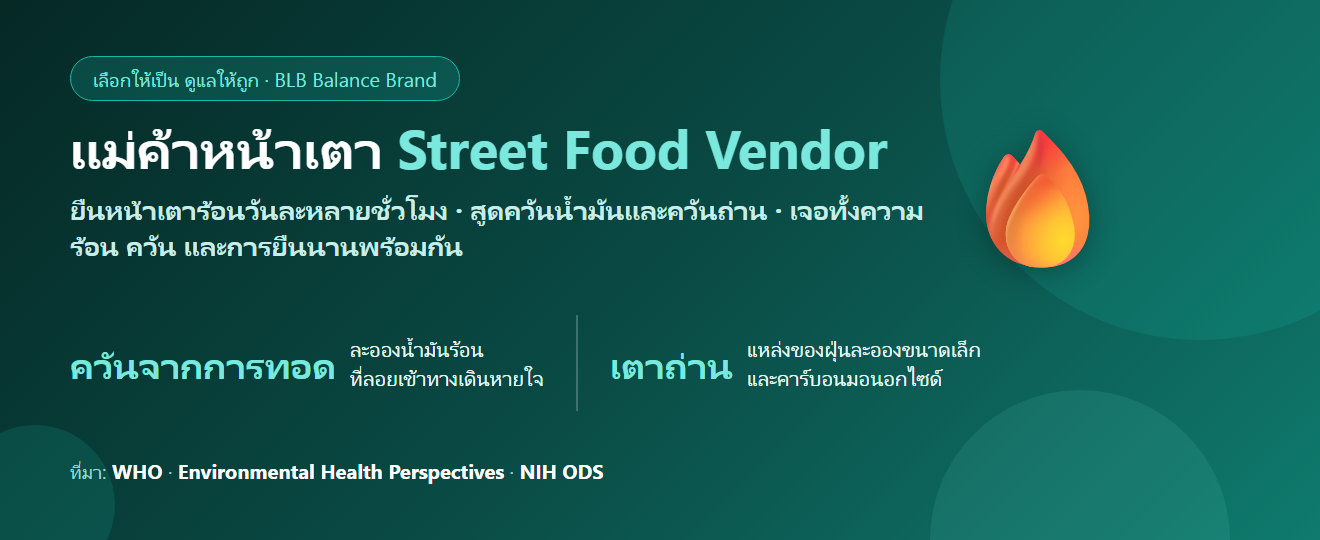 เลือกให้เป็น ดูแลให้ถูก · BLB Balance Brand

แม่ค้าหน้าเตา Street Food Vendor

ยืนหน้าเตาร้อนวันละหลายชั่วโมง · สูดควันน้ำมันและควันถ่าน · เจอทั้งความร้อน ควัน และการยืนนานพร้อมกัน

ควันจากการทอด
ละอองน้ำมันร้อน
ที่ลอยเข้าทางเดินหายใจ

เตาถ่าน
แหล่งของฝุ่นละอองขนาดเล็ก
และคาร์บอนมอนอกไซด์

ที่มา: WHO · Environmental Health Perspectives · NIH ODS